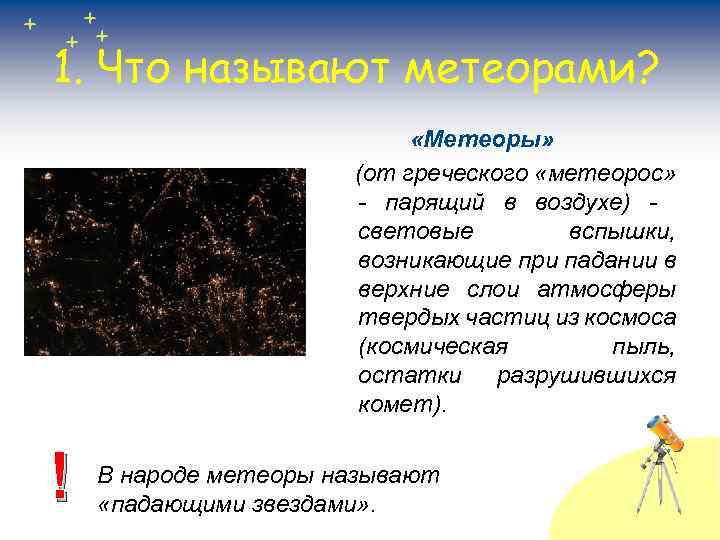 1. Что называют метеорами?

«Метеоры»

(от греческого «метеорос» - парящий в воздухе) - световые вспышки, возникающие при падании в верхние слои атмосферы твердых частиц из космоса (космическая пыль, остатки разрушившихся комет).

!

В народе метеоры называют «падающими звездами».